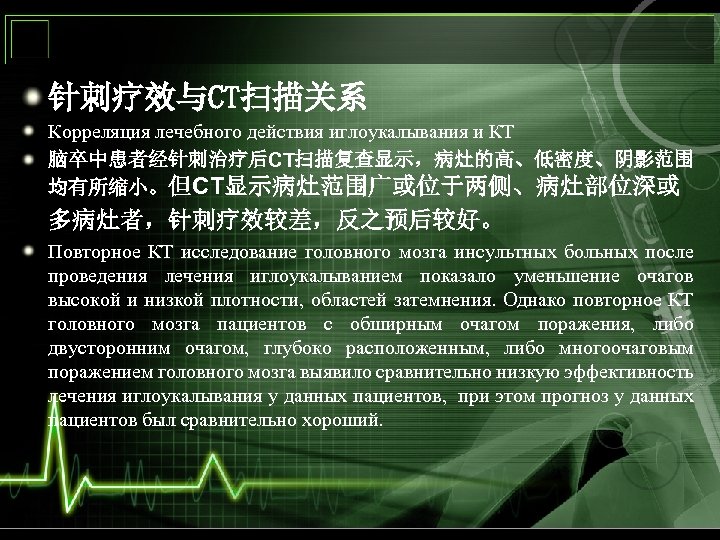 针刺疗效与CT扫描关系

Корреляция лечебного действия иглоукалывания и КТ

脑卒中患者经针刺治疗后CT扫描复查显示，病灶的高、低密度、阴影范围均有所缩小。但CT显示病灶范围广或位于两侧、病灶部位深或多病灶者，针刺疗效较差，反之预后较好。

Повторное КТ исследование головного мозга инсультных больных после проведения лечения иглоукалыванием показало уменьшение очагов высокой и низкой плотности, областей затемнения. Однако повторное КТ головного мозга пациентов с обширным очагом поражения, либо двусторонним очагом, глубоко расположенным, либо многоочаговым поражением головного мозга выявило сравнительно низкую эффективность лечения иглоукалывания у данных пациентов, при этом прогноз у данных пациентов был сравнительно хороший.